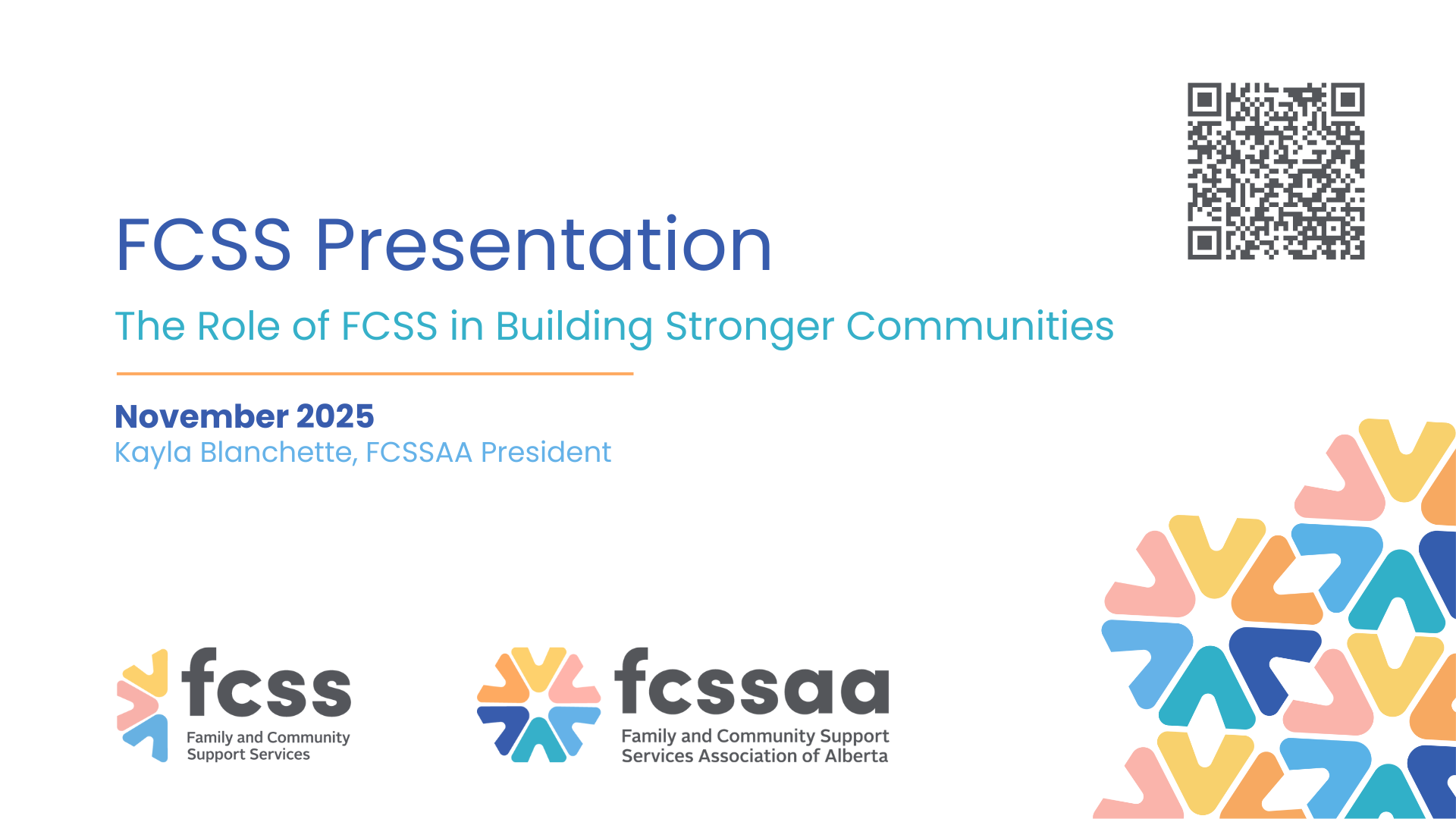 FCSS Presentation

The Role of FCSS in Building Stronger Communities

November 2025
Kayla Blanchette, FCSSAA President

fcss
Family and Community Support Services

fcssaa
Family and Community Support Services Association of Alberta